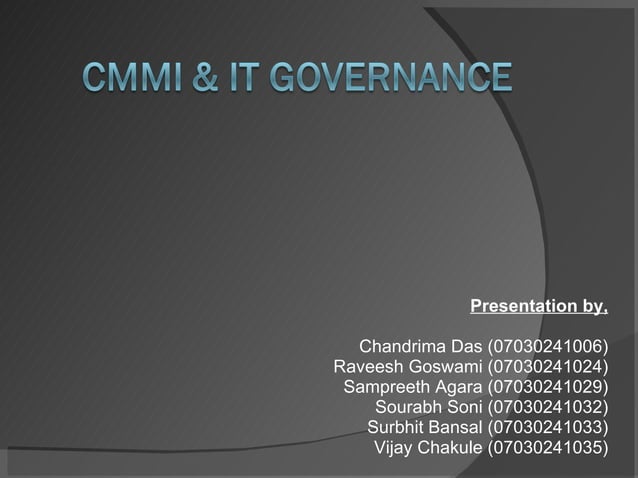 CMMI & IT GOVERNANCE

Presentation by,

Chandrima Das (07030241006)
Raveesh Goswami (07030241024)
Sampreeth Agara (07030241029)
Sourabh Soni (07030241032)
Surbhit Bansal (07030241033)
Vijay Chakule (07030241035)